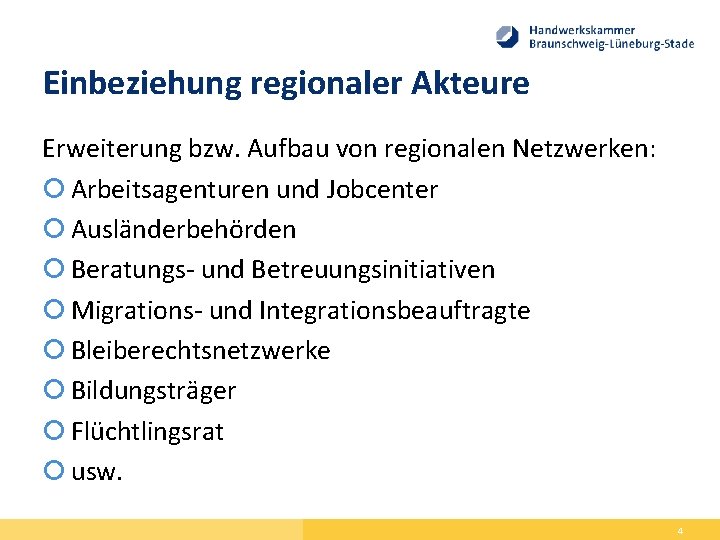 Handwerkskammer
Braunschweig-Lüneburg-Stade

Einbeziehung regionaler Akteure

Erweiterung bzw. Aufbau von regionalen Netzwerken:
Arbeitsagenturen und Jobcenter
Ausländerbehörden
Beratungs- und Betreuungsinitiativen
Migrations- und Integrationsbeauftragte
Bleiberechtsnetzwerke
Bildungsträger
Flüchtlingsrat
usw.

4